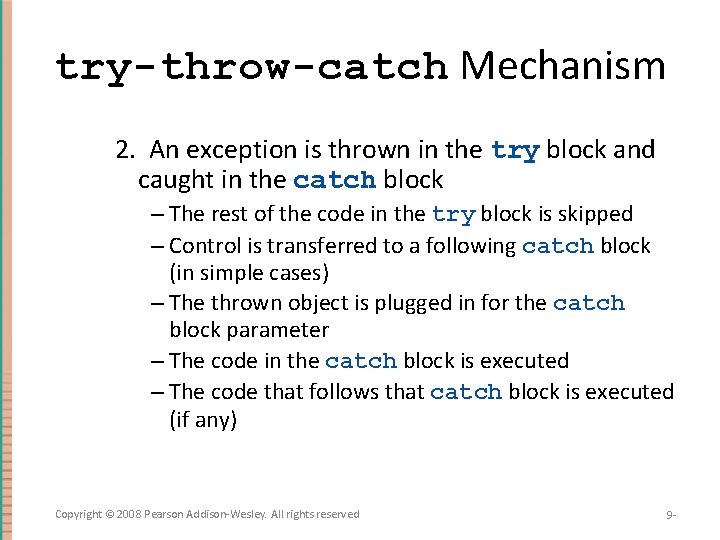 try-throw-catch Mechanism

2. An exception is thrown in the try block and caught in the catch block

– The rest of the code in the try block is skipped

– Control is transferred to a following catch block (in simple cases)

– The thrown object is plugged in for the catch block parameter

– The code in the catch block is executed

– The code that follows that catch block is executed (if any)

Copyright © 2008 Pearson Addison-Wesley. All rights reserved

9-